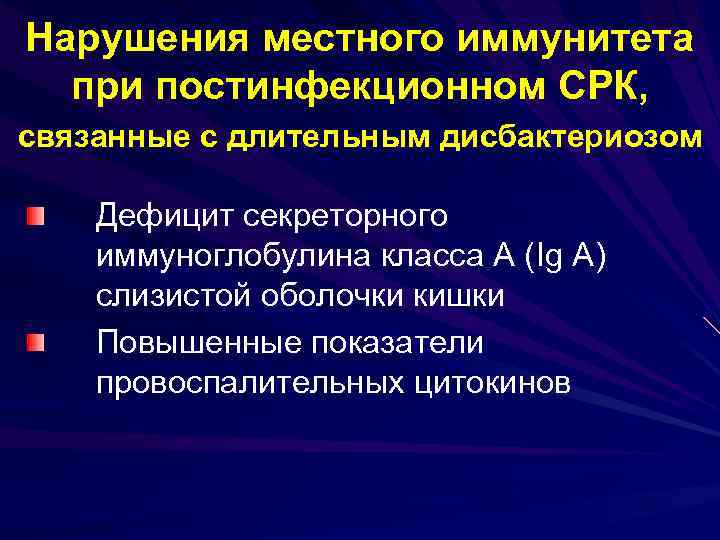 Нарушения местного иммунитета при постинфекционном СРК, связанные с длительным дисбактериозом

Дефицит секреторного иммуноглобулина класса А (Ig A) слизистой оболочки кишки

Повышенные показатели провоспалительных цитокинов